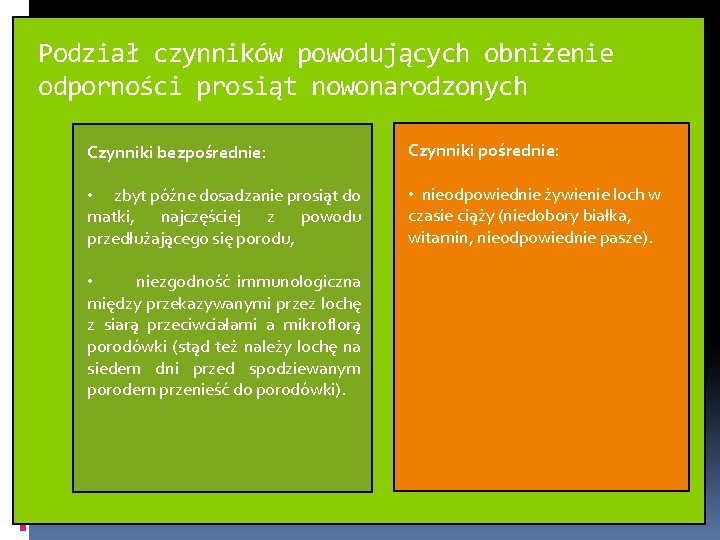 Podział czynników powodujących obniżenie odporności prosiąt nowonarodzonych

Czynniki bezpośrednie:

• zbyt późne dosadzanie prosiąt do matki, najczęściej z powodu przedłużającego się porodu,

• niezgodność immunologiczna między przekazywanymi przez lochę z siarą przeciwciałami a mikroflorą porodówki (stąd też należy lochę na siedem dni przed spodziewanym porodem przenieść do porodówki).

Czynniki pośrednie:

• nieodpowiednie żywienie loch w czasie ciąży (niedobory białka, witamin, nieodpowiednie pasze).